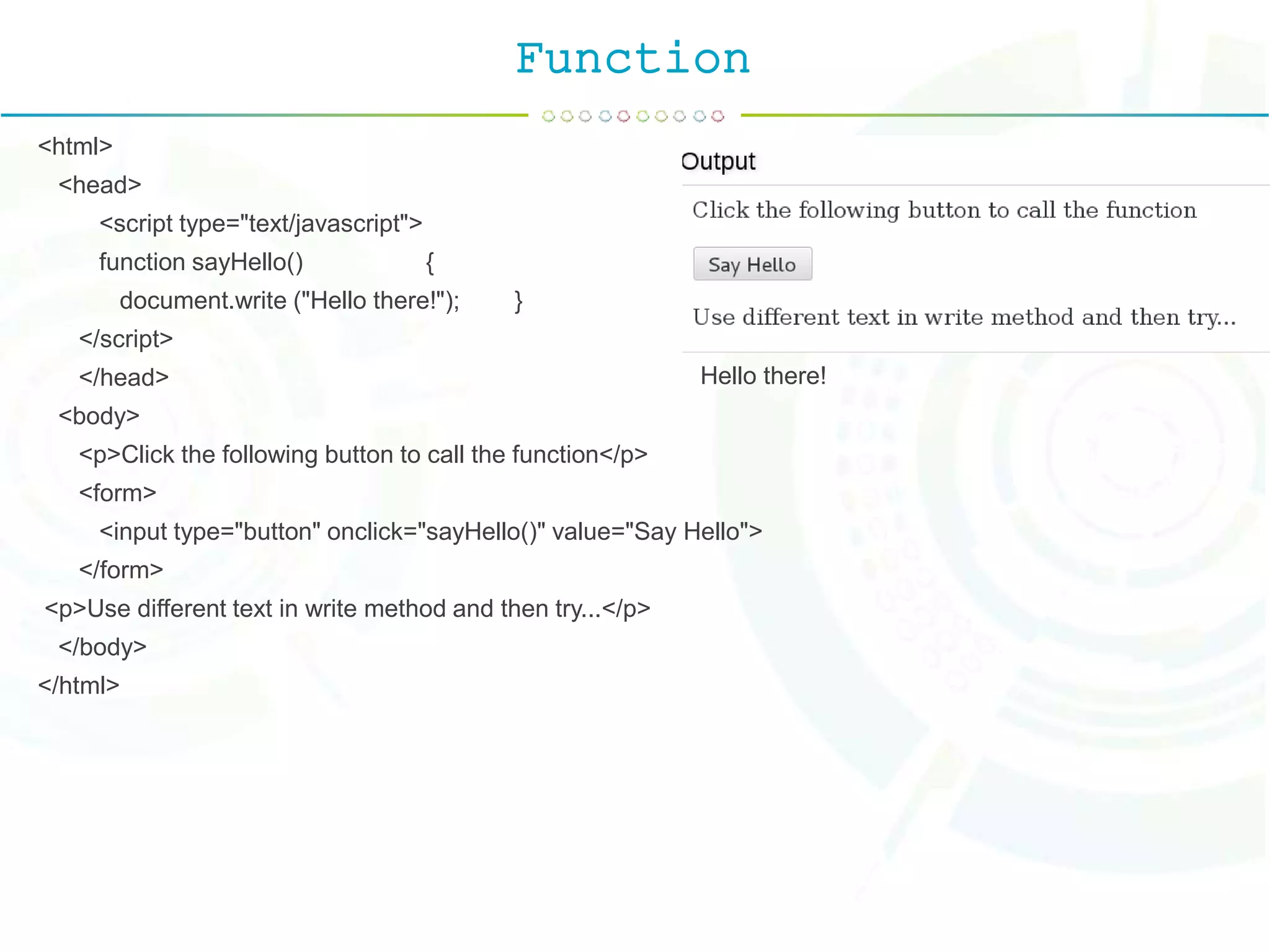 Function

<html>
<head>
<script type="text/javascript">
function sayHello() {
document.write ("Hello there!"); }
</script>
</head>
<body>
<p>Click the following button to call the function</p>
<form>
<input type="button" onclick="sayHello()" value="Say Hello">
</form>
<p>Use different text in write method and then try...</p>
</body>
</html>

Output

Click the following button to call the function

Say Hello

Use different text in write method and then try...

Hello there!